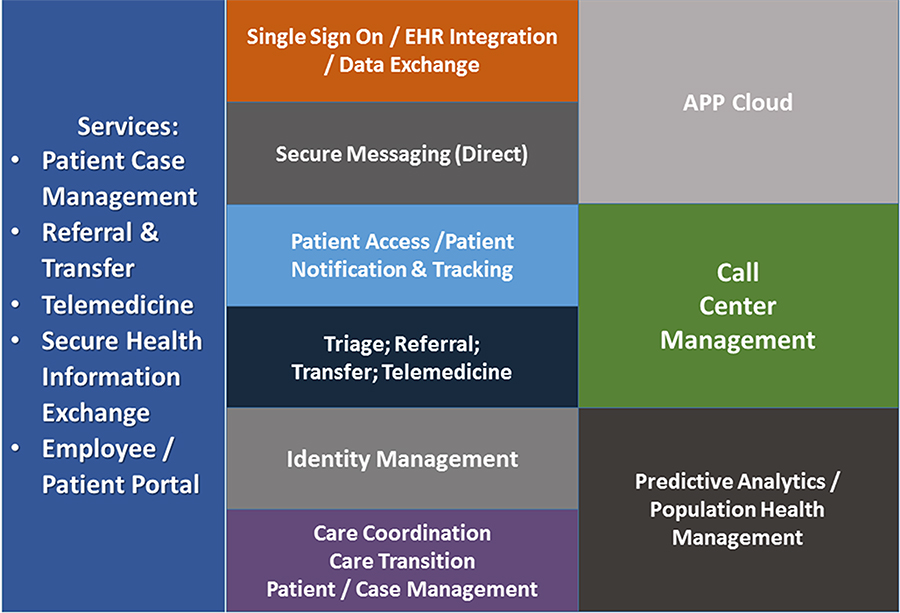 Services:
• Patient Case Management
• Referral & Transfer
• Telemedicine
• Secure Health Information Exchange
• Employee / Patient Portal

Single Sign On / EHR Integration / Data Exchange

Secure Messaging (Direct)

Patient Access /Patient Notification & Tracking

Triage; Referral; Transfer; Telemedicine

Identity Management

Care Coordination
Care Transition
Patient / Case Management

APP Cloud

Call Center Management

Predictive Analytics / Population Health Management